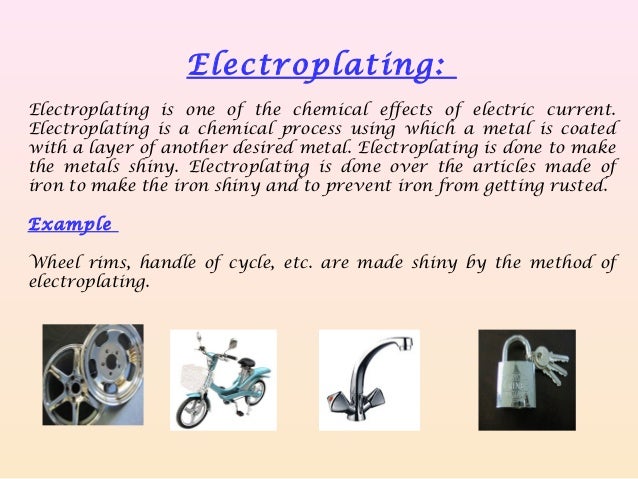 Electroplating:

Electroplating is one of the chemical effects of electric current. Electroplating is a chemical process using which a metal is coated with a layer of another desired metal. Electroplating is done to make the metals shiny. Electroplating is done over the articles made of iron to make the iron shiny and to prevent iron from getting rusted.

Example

Wheel rims, handle of cycle, etc. are made shiny by the method of electroplating.